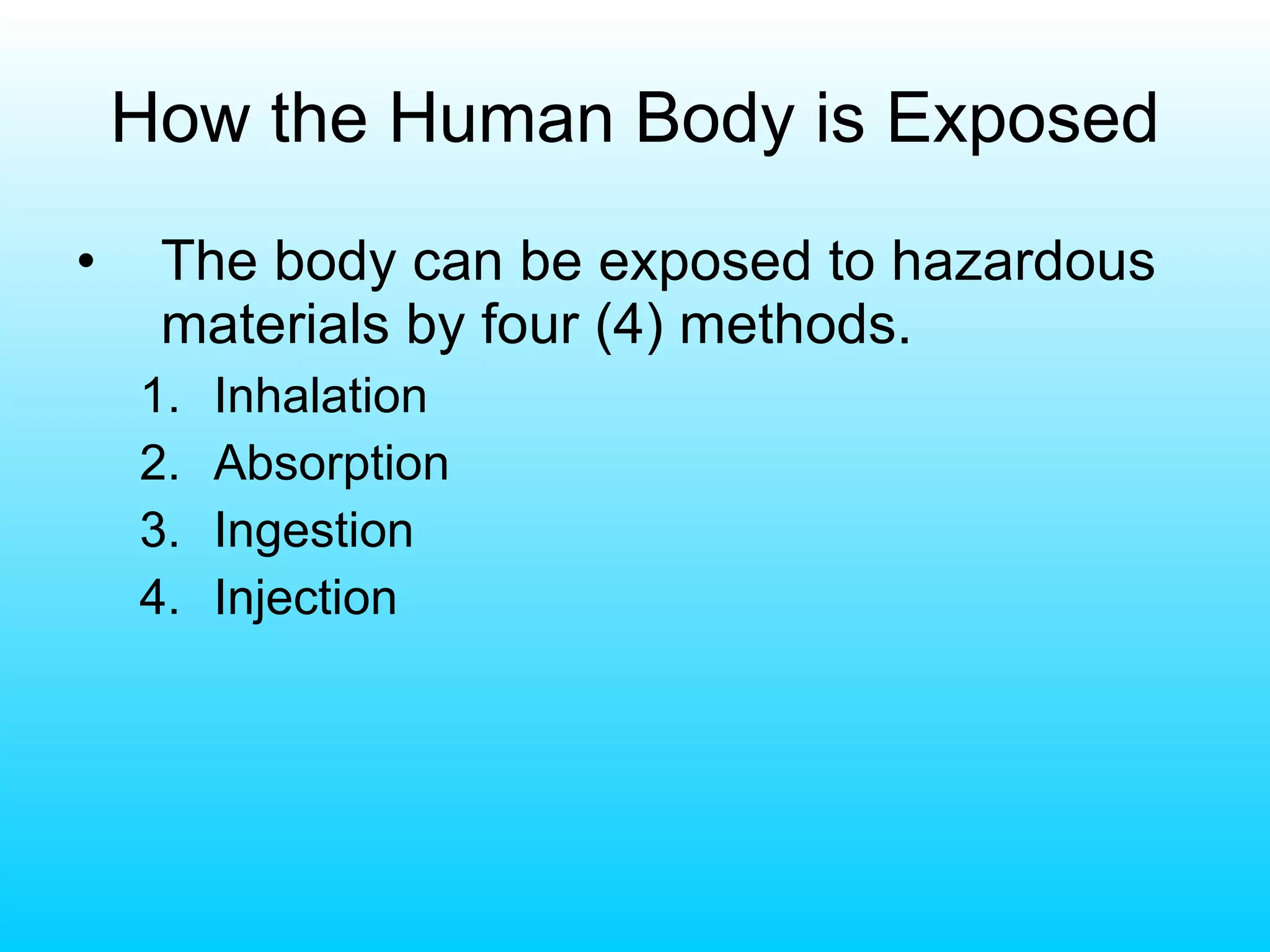 How the Human Body is Exposed

• The body can be exposed to hazardous materials by four (4) methods.

1. Inhalation
2. Absorption
3. Ingestion
4. Injection